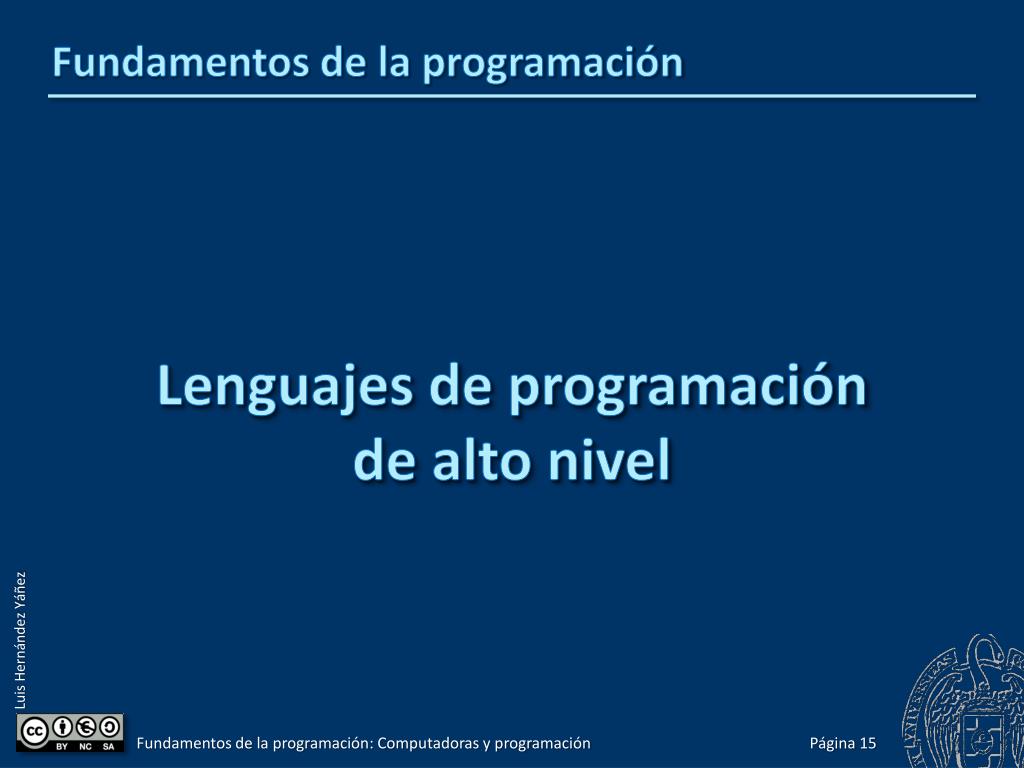 Fundamentos de la programación

Lenguajes de programación de alto nivel

Luis Hernández Yáñez

BY NC SA

Fundamentos de la programación: Computadoras y programación

Página 15